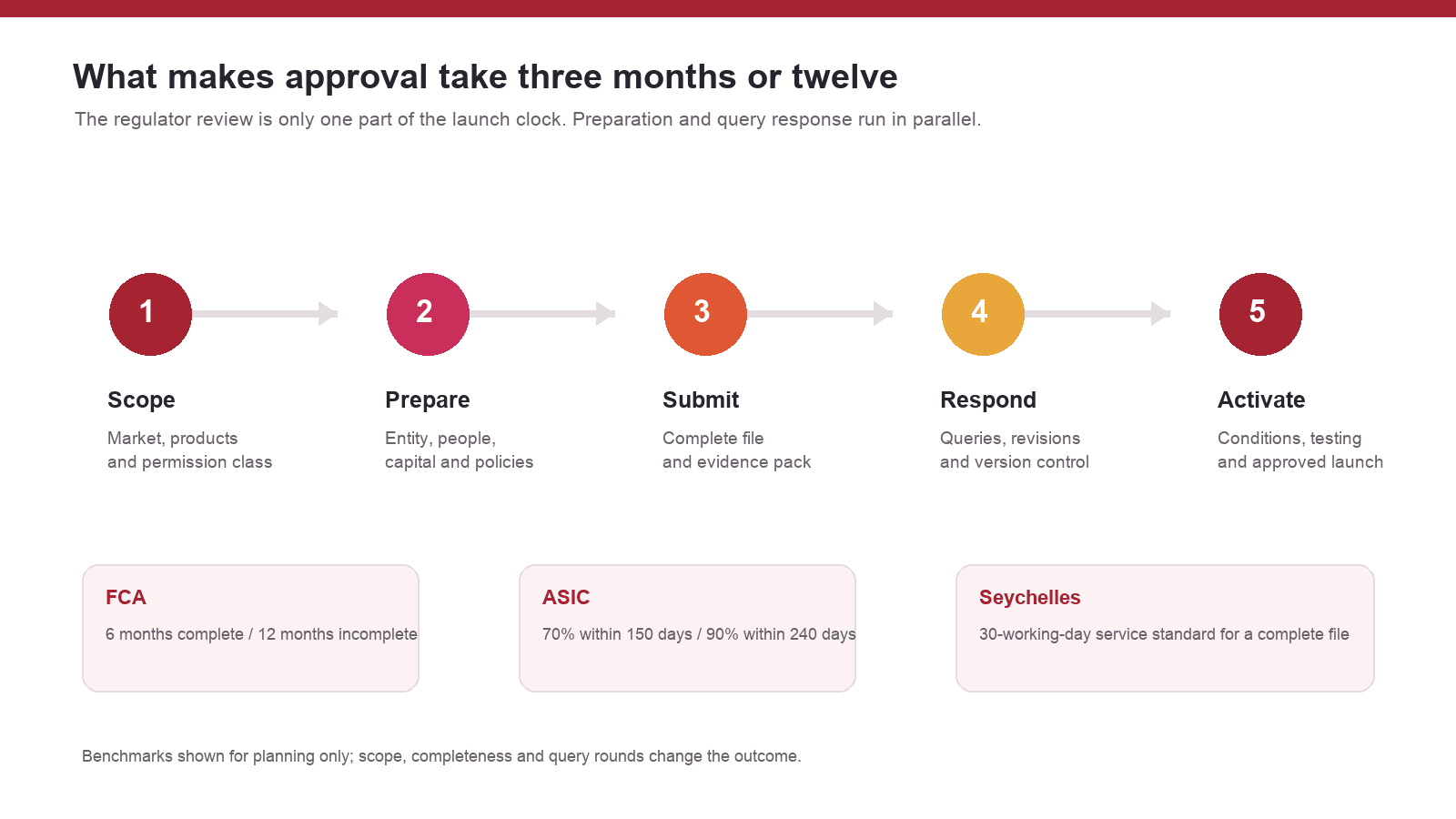 What makes approval take three months or twelve

The regulator review is only one part of the launch clock. Preparation and query response run in parallel.

1

Scope

Market, products and permission class

2

Prepare

Entity, people, capital and policies

3

Submit

Complete file and evidence pack

4

Respond

Queries, revisions and version control

5

Activate

Conditions, testing and approved launch

FCA

6 months complete / 12 months incomplete

ASIC

70% within 150 days / 90% within 240 days

Seychelles

30-working-day service standard for a complete file

Benchmarks shown for planning only; scope, completeness and query rounds change the outcome.